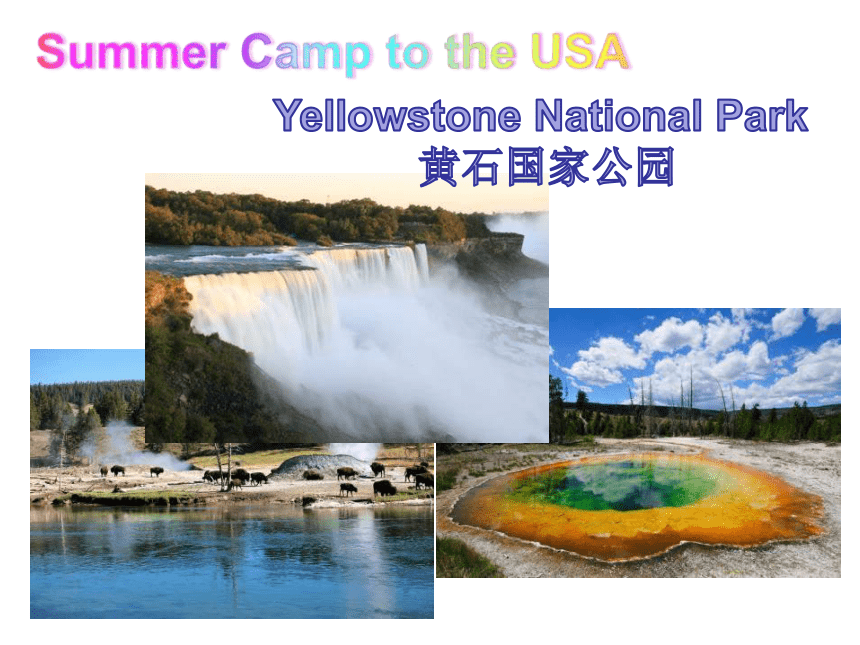 Summer Camp to the USA

Yellowstone National Park
黄石国家公园